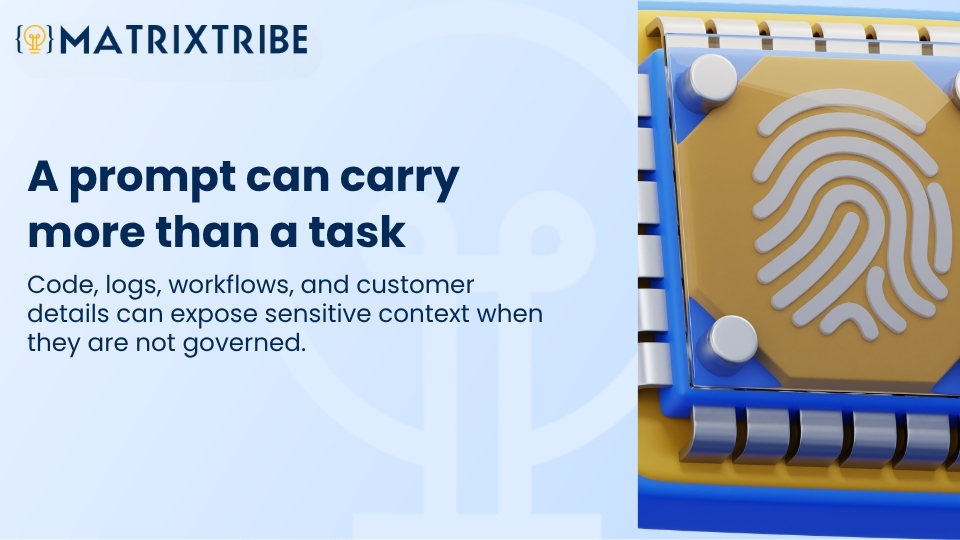 MATRIXTRIBE

A prompt can carry more than a task

Code, logs, workflows, and customer details can expose sensitive context when they are not governed.